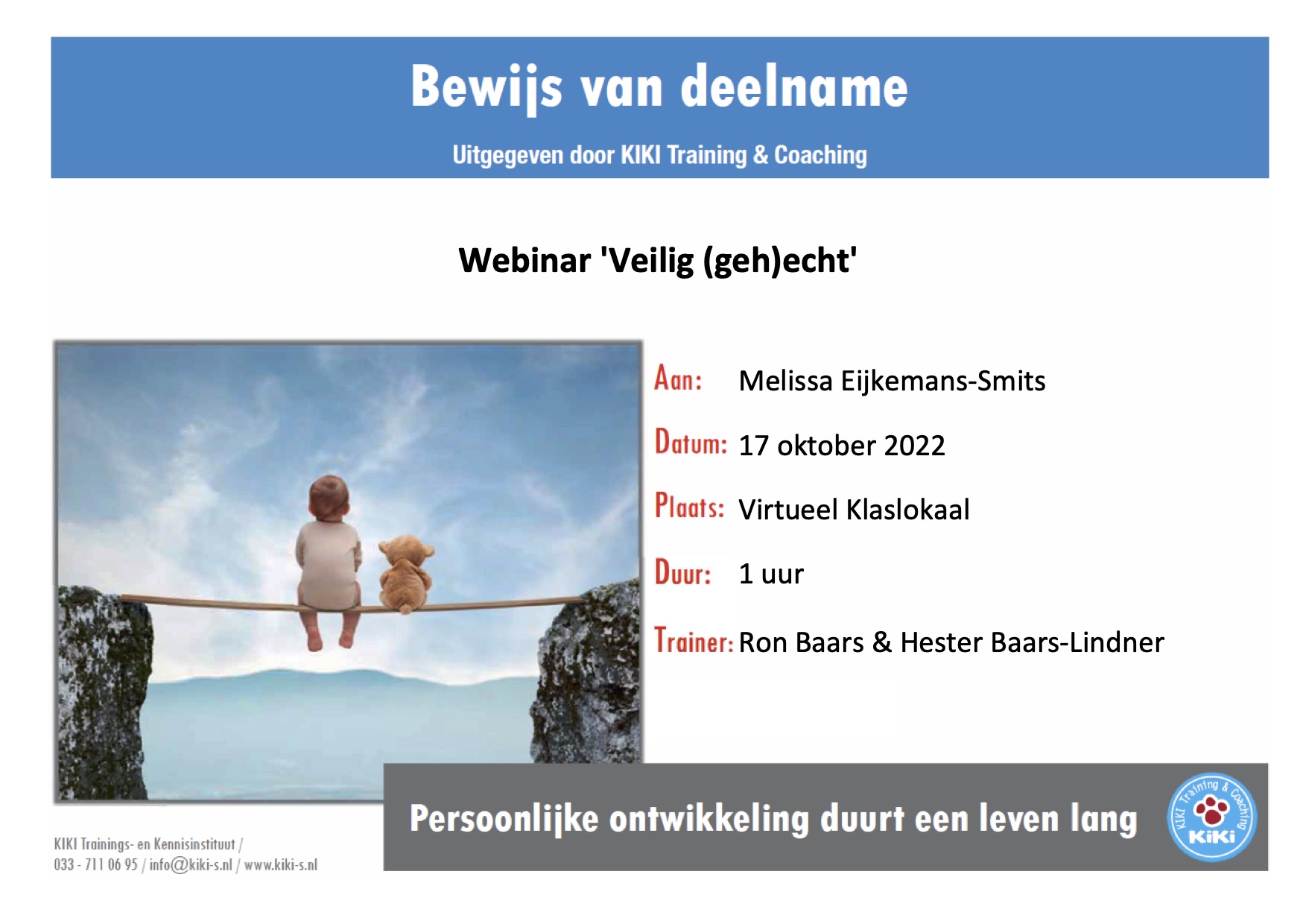 Bewijs van deelname

Uitgegeven door KIKI Training & Coaching

Webinar 'Veilig (geh)echt'

Aan: Melissa Eijkemans-Smits

Datum: 17 oktober 2022

Plaats: Virtueel Klaslokaal

Duur: 1 uur

Trainer: Ron Baars & Hester Baars-Lindner

Persoonlijke ontwikkeling duurt een leven lang

KIKI Training & Coaching
KiKi

KIKI Trainings- en Kennisinstituut / 033 - 711 06 95 / info@kiki-s.nl / www.kiki-s.nl